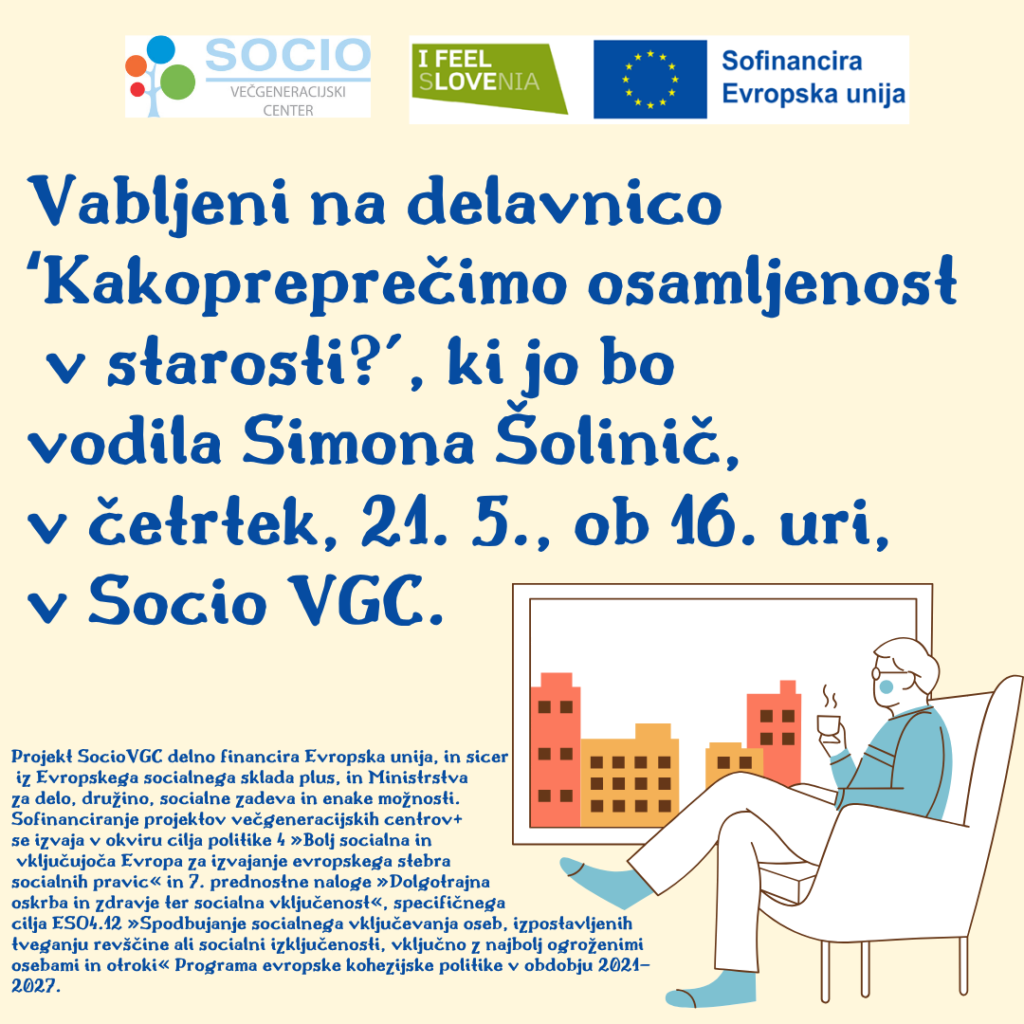 SOCIO
VEČGENERACIJSKI CENTER

I FEEL SLOVENIA

Sofinancira
Evropska unija

Vabljeni na delavnico 'Kakopreprečimo osamljenost v starosti?', ki jo bo vodila Simona Šolinič, v četrtek, 21. 5., ob 16. uri, v Socio VGC.

Projekt SocioVGC delno financira Evropska unija, in sicer iz Evropskega socialnega sklada plus, in Ministrstva za delo, družino, socialne zadeva in enake možnosti. Sofinanciranje projektov večgeneracijskih centrov+ se izvaja v okviru cilja politike 4 »Bolj socialna in vključujoča Evropa za izvajanje evropskega stebra socialnih pravic« in 7. prednostne naloge »Dolgotrajna oskrba in zdravje ter socialna vključenost«, specifičnega cilja ESO4.12 »Spodbujanje socialnega vključevanja oseb, izpostavljenih tveganju revščine ali socialni izključenosti, vključno z najbolj ogroženimi osebami in otroki« Programa evropske kohezijske politike v obdobju 2021–2027.